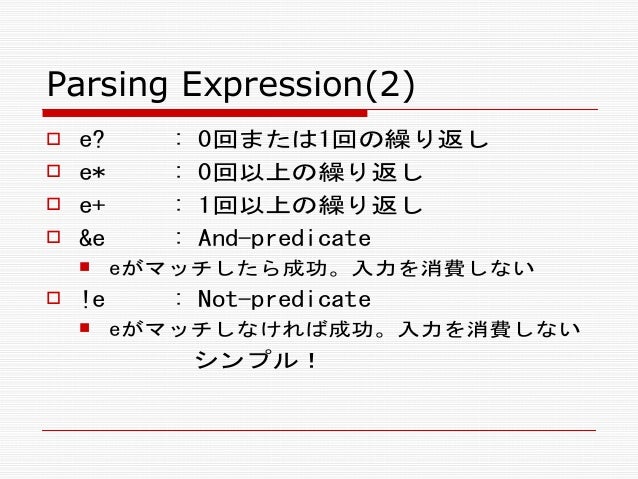 Parsing Expression(2)

e? : 0回または1回の繰り返し
e* : 0回以上の繰り返し
e+ : 1回以上の繰り返し
&e : And-predicate
eがマッチしたら成功。入力を消費しない
!e : Not-predicate
eがマッチしなければ成功。入力を消費しない

シンプル！